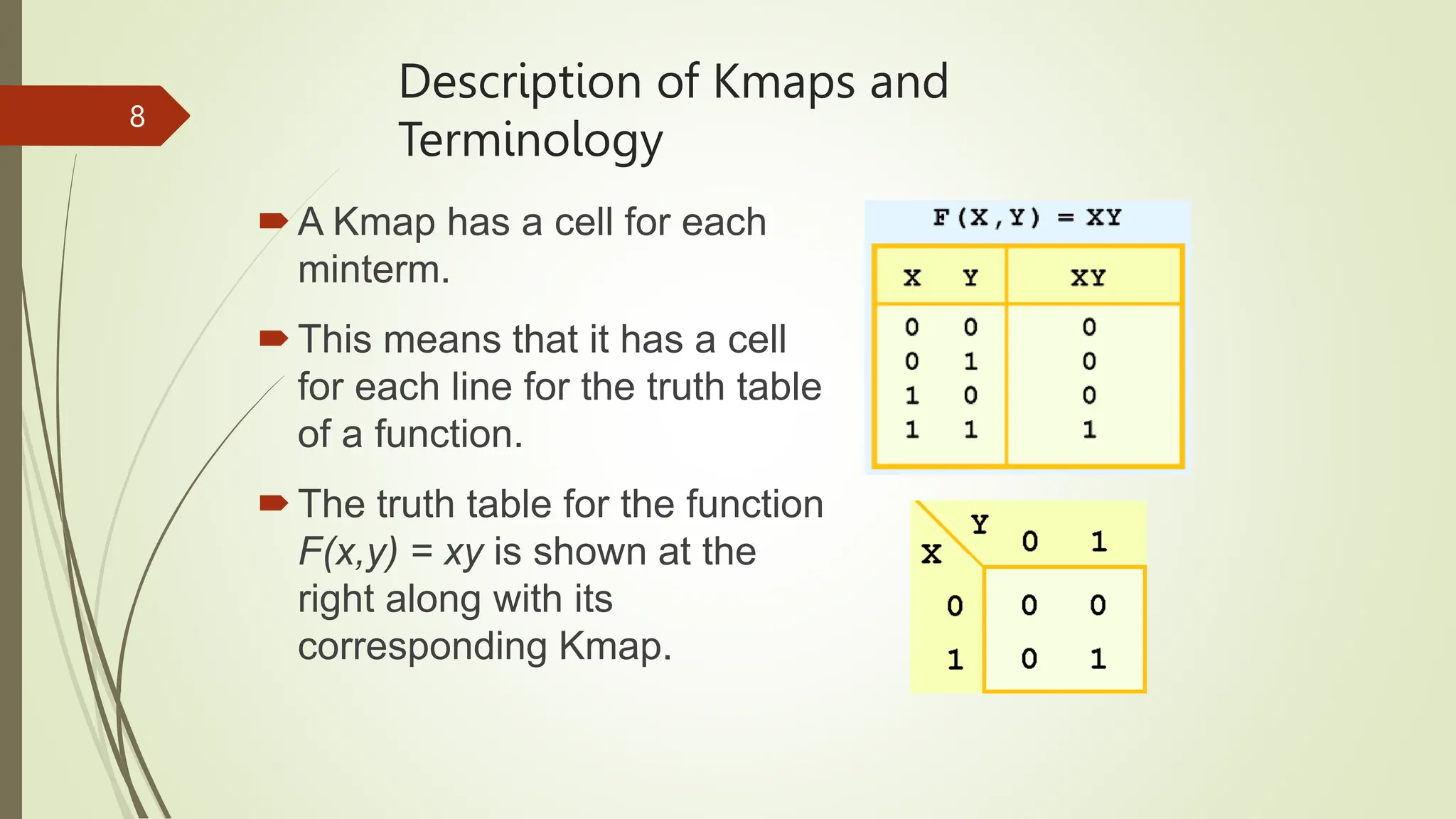 8

Description of Kmaps and Terminology

A Kmap has a cell for each minterm.

This means that it has a cell for each line for the truth table of a function.

The truth table for the function $F(x,y) = xy$ is shown at the right along with its corresponding Kmap.

F(X,Y) = XY

| X | Y | XY |
|---|---|---|
| 0 | 0 | 0 |
| 0 | 1 | 0 |
| 1 | 0 | 0 |
| 1 | 1 | 1 |

| X \ Y | 0 | 1 |
|---|---|---|
| 0 | 0 | 0 |
| 1 | 0 | 1 |